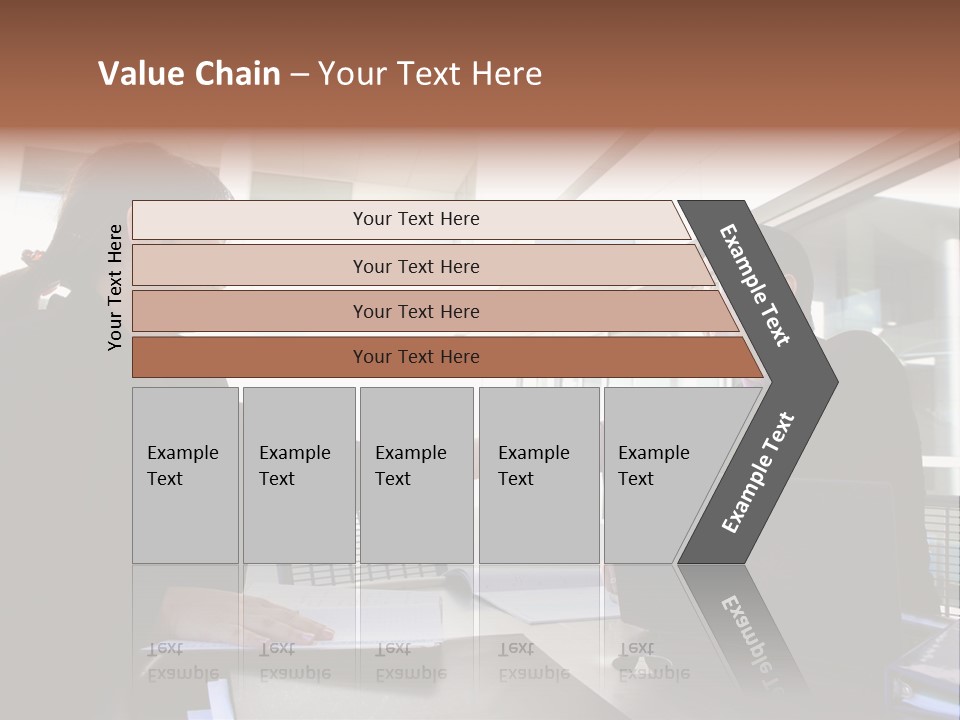 Value Chain – Your Text Here

Your Text Here

Your Text Here

Your Text Here

Your Text Here

Your Text Here

Example Text

Example Text

Example Text

Example Text

Example Text

Example Text

Example Text